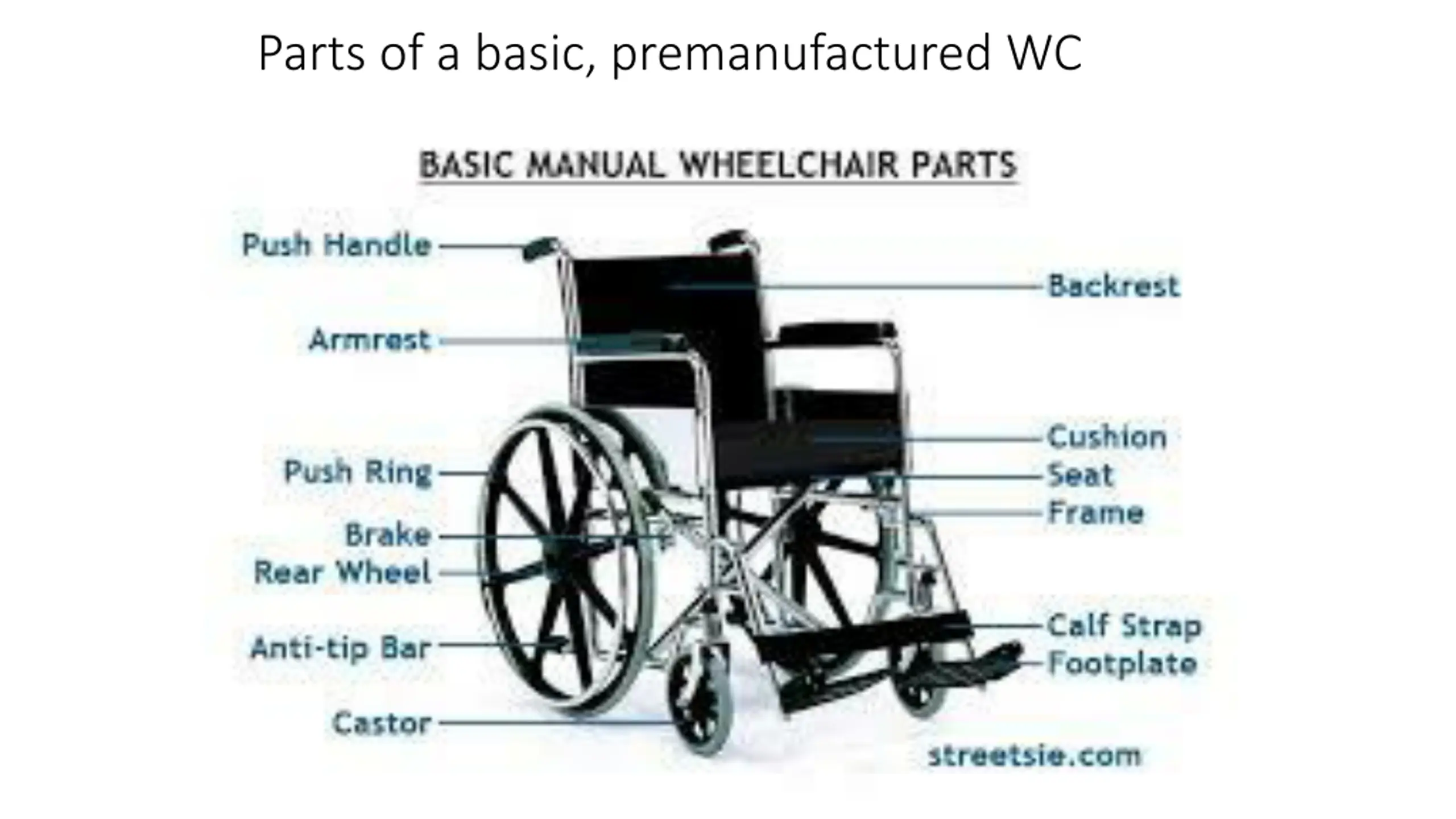 Parts of a basic, premanufactured WC

BASIC MANUAL WHEELCHAIR PARTS

Push Handle
Armrest
Push Ring
Brake
Rear Wheel
Anti-tip Bar
Castor

Backrest
Cushion
Seat
Frame
Calf Strap
Footplate

streetsie.com